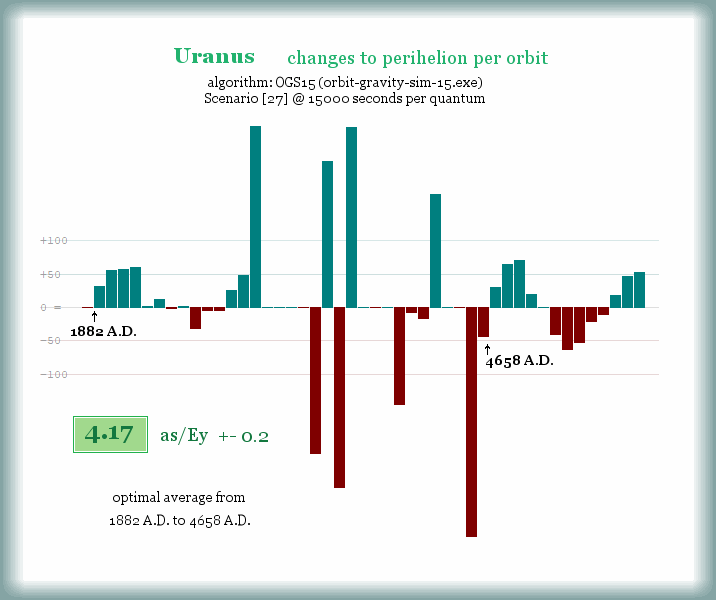 Uranus changes to perihelion per orbit
algorithm: OGS15 (orbit-gravity-sim-15.exe)
Scenario [27] @ 15000 seconds per quantum

+100
+50
0 =
-50
-100

1882 A.D.
4658 A.D.

4.17 as/Ey +- 0.2

optimal average from
1882 A.D. to 4658 A.D.